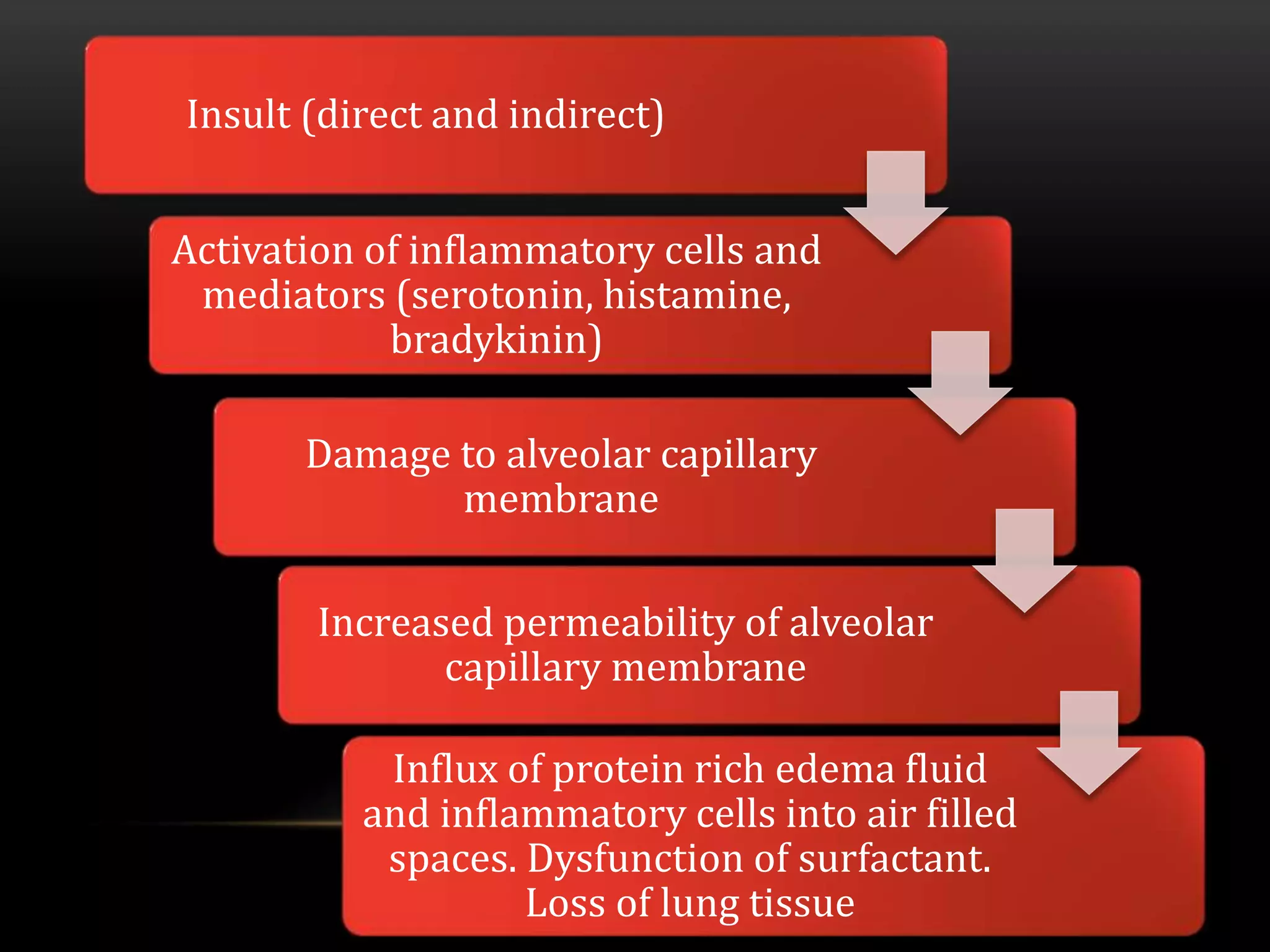 Insult (direct and indirect)

Activation of inflammatory cells and mediators (serotonin, histamine, bradykinin)

Damage to alveolar capillary membrane

Increased permeability of alveolar capillary membrane

Influx of protein rich edema fluid and inflammatory cells into air filled spaces. Dysfunction of surfactant. Loss of lung tissue